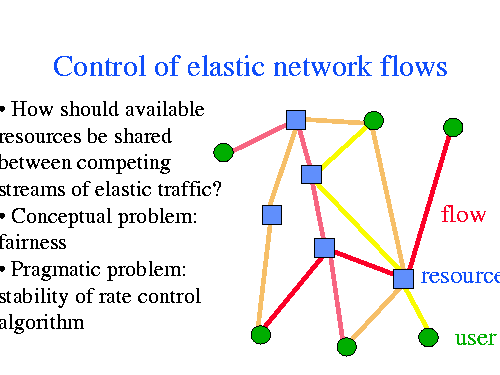 Control of elastic network flows

• How should available resources be shared between competing streams of elastic traffic?
• Conceptual problem: fairness
• Pragmatic problem: stability of rate control algorithm

flow
resource
user